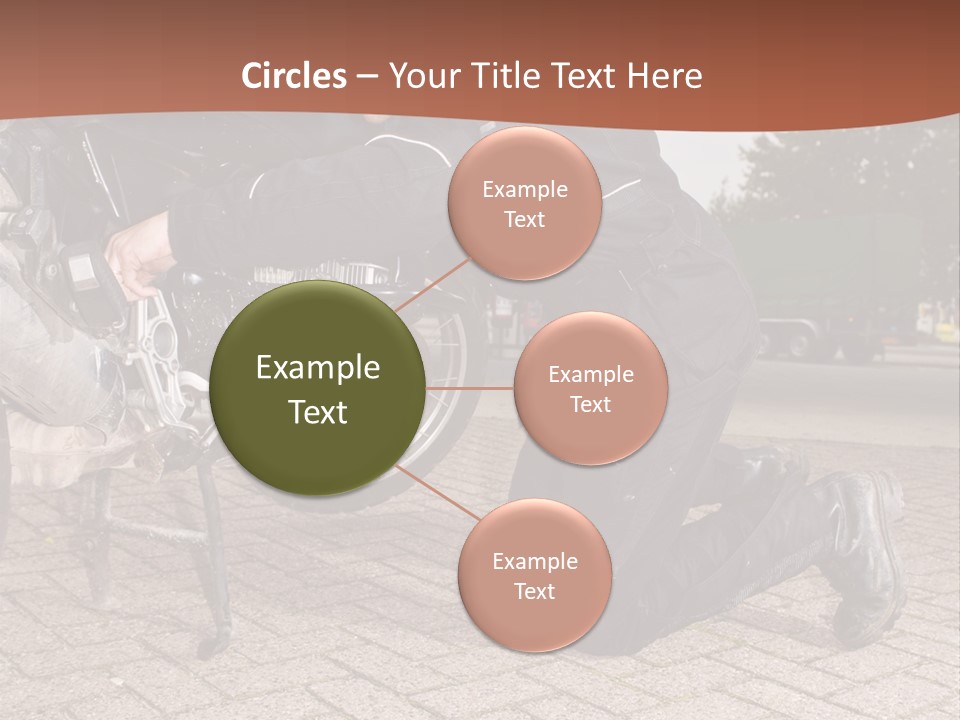 Circles – Your Title Text Here

Example Text

Example Text

Example Text

Example Text